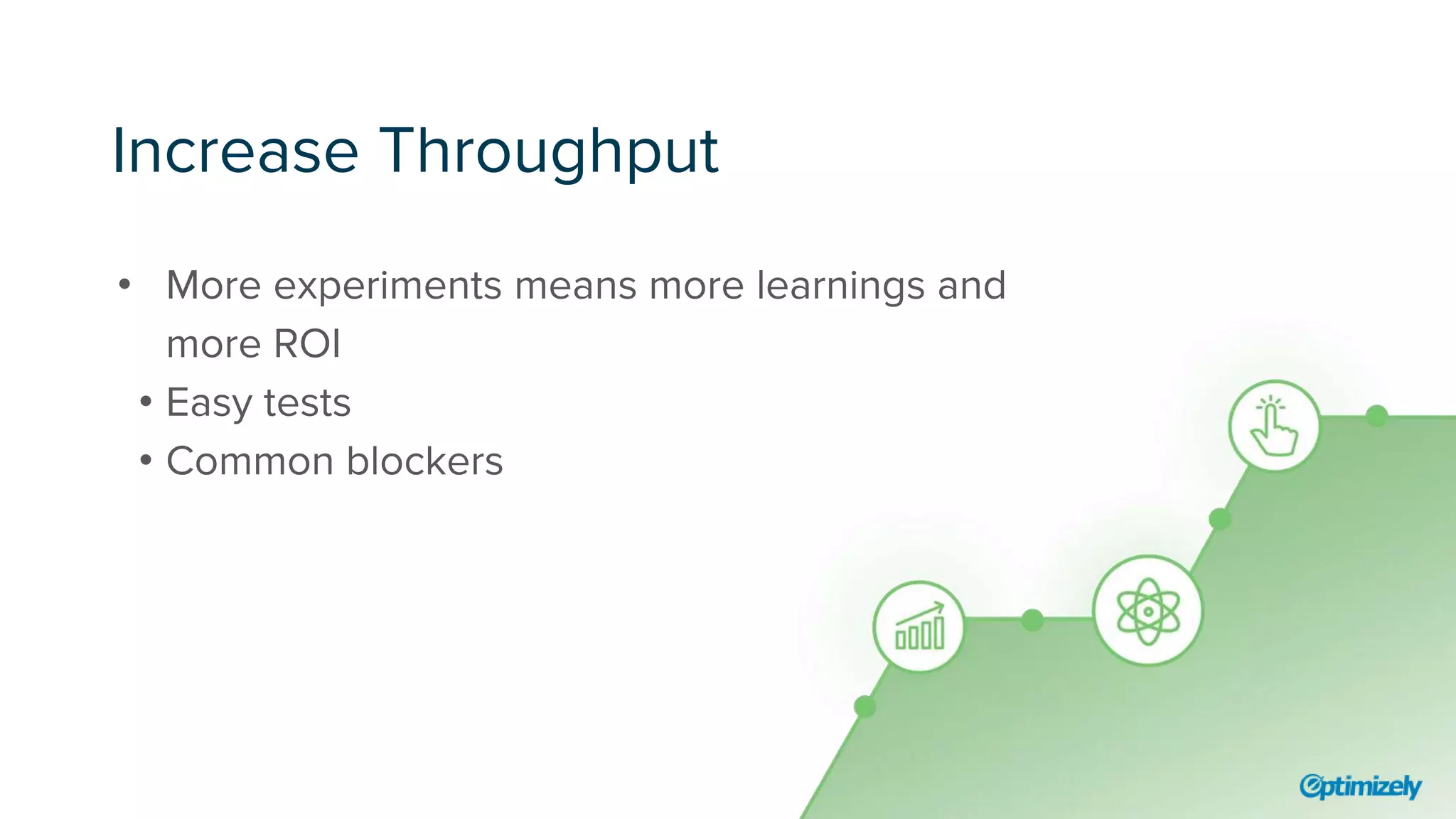 Increase Throughput

• More experiments means more learnings and more ROI
  • Easy tests
  • Common blockers

Optimizely